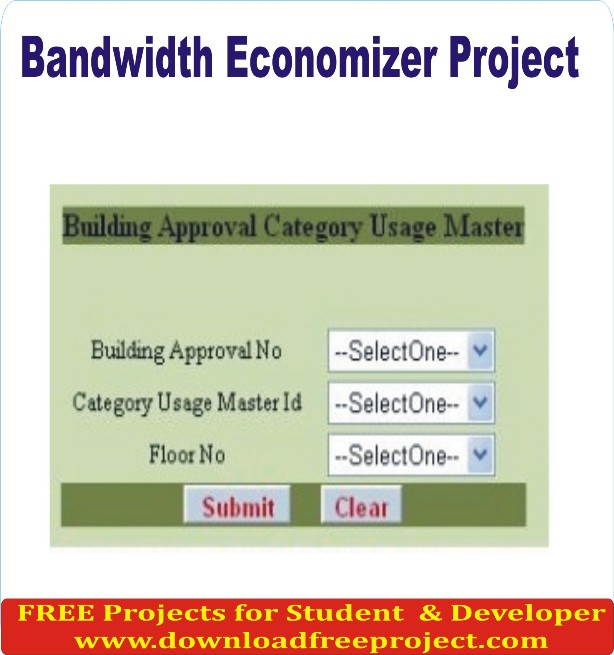 Bandwidth Economizer Project

Building Approval Category Usage Master

Building Approval No --SelectOne--

Category Usage Master Id --SelectOne--

Floor No --SelectOne--

Submit Clear

FREE Projects for Student & Developer
www.downloadfreeproject.com